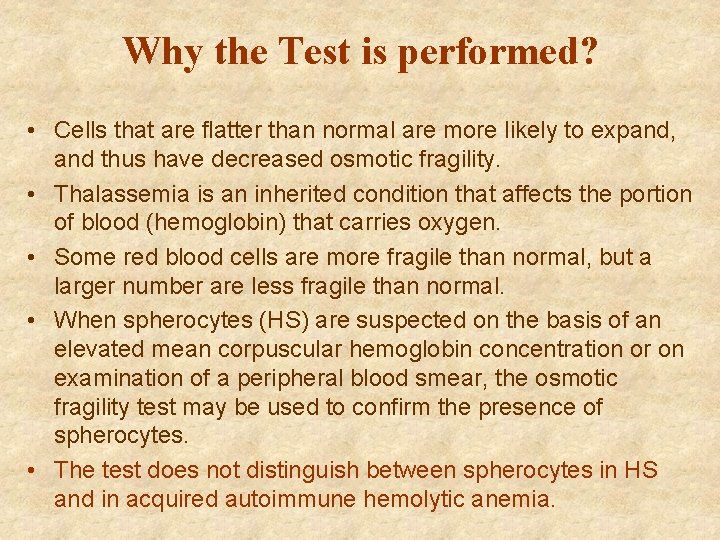 Why the Test is performed?

• Cells that are flatter than normal are more likely to expand, and thus have decreased osmotic fragility.
• Thalassemia is an inherited condition that affects the portion of blood (hemoglobin) that carries oxygen.
• Some red blood cells are more fragile than normal, but a larger number are less fragile than normal.
• When spherocytes (HS) are suspected on the basis of an elevated mean corpuscular hemoglobin concentration or on examination of a peripheral blood smear, the osmotic fragility test may be used to confirm the presence of spherocytes.
• The test does not distinguish between spherocytes in HS and in acquired autoimmune hemolytic anemia.